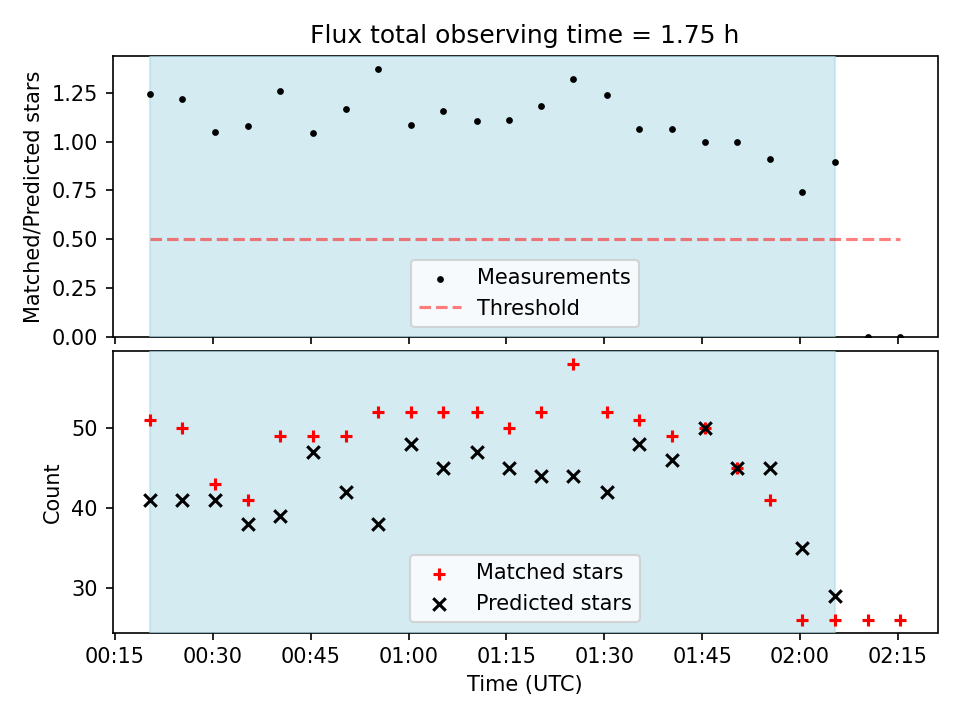 Flux total observing time = 1.75 h

Matched/Predicted stars

1.25
1.00
0.75
0.50
0.25
0.00

Measurements
Threshold

Count

50
40
30

Matched stars
Predicted stars

00:15 00:30 00:45 01:00 01:15 01:30 01:45 02:00 02:15
Time (UTC)